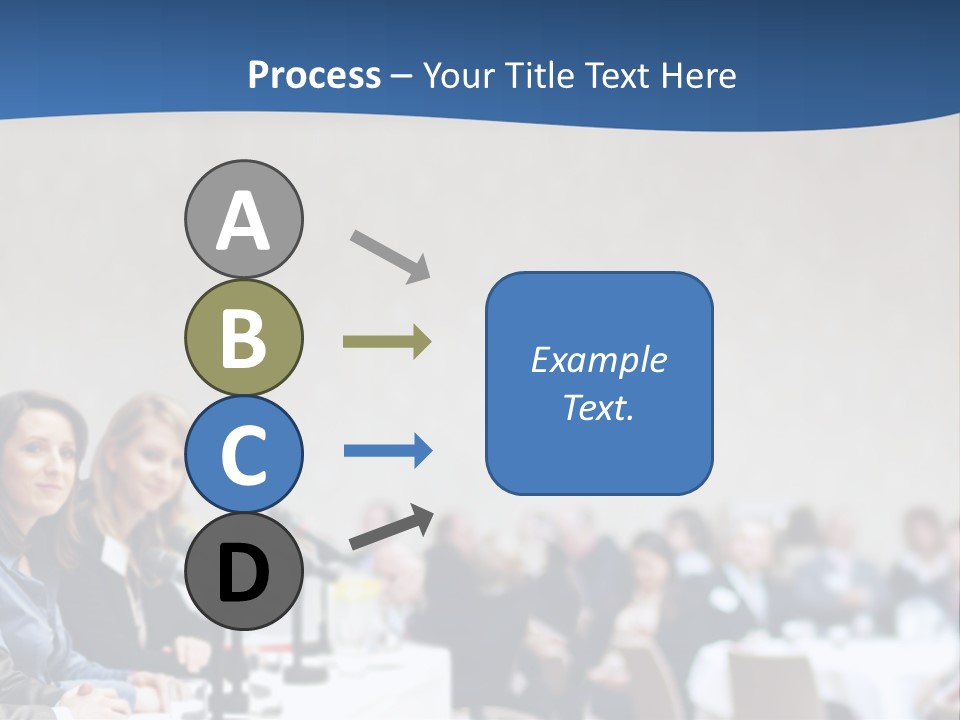 Process – Your Title Text Here

A

B

C

D

Example Text.